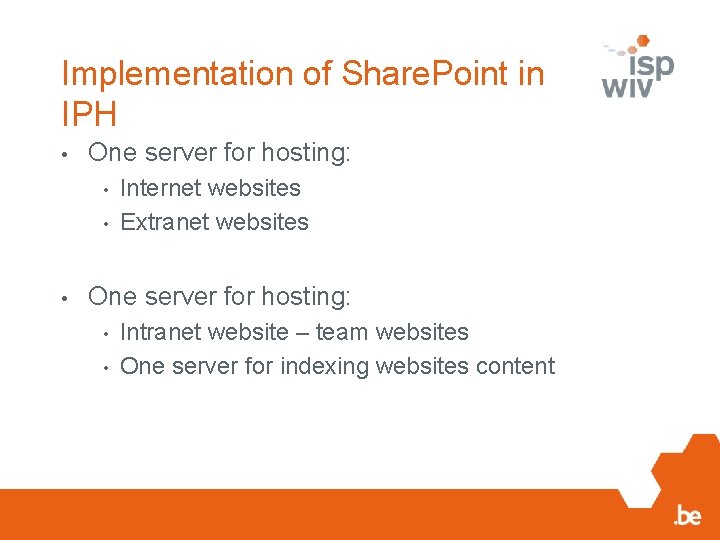 Implementation of SharePoint in IPH

isp
wiv

• One server for hosting:
  • Internet websites
  • Extranet websites

• One server for hosting:
  • Intranet website – team websites
  • One server for indexing websites content

.be